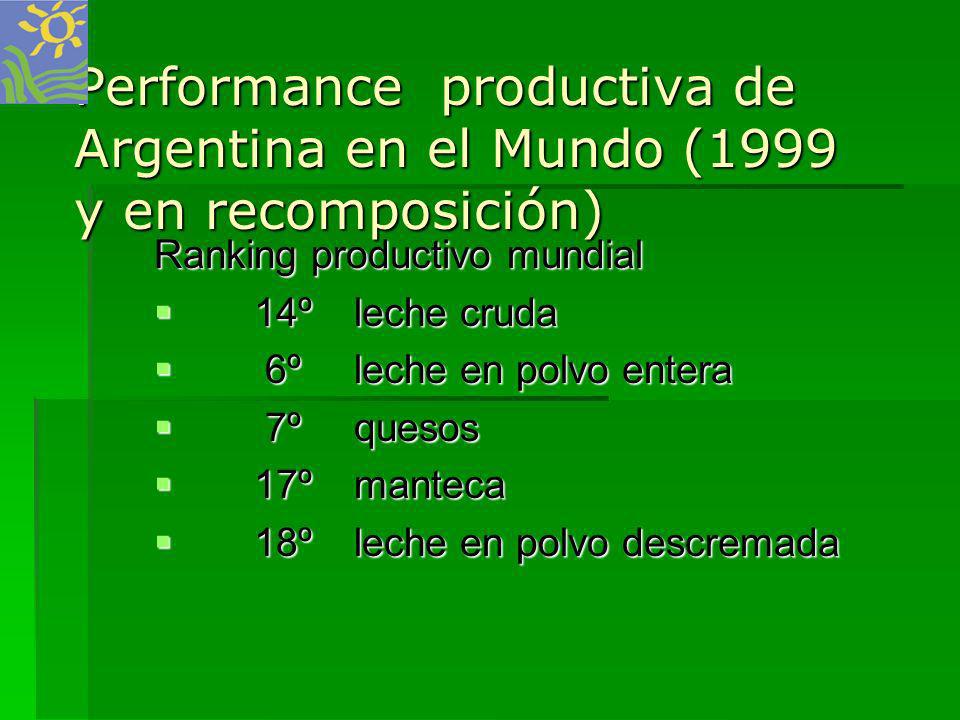 Performance productiva de Argentina en el Mundo (1999 y en recomposición)

Ranking productivo mundial

- 14º leche cruda
- 6º leche en polvo entera
- 7º quesos
- 17º manteca
- 18º leche en polvo descremada